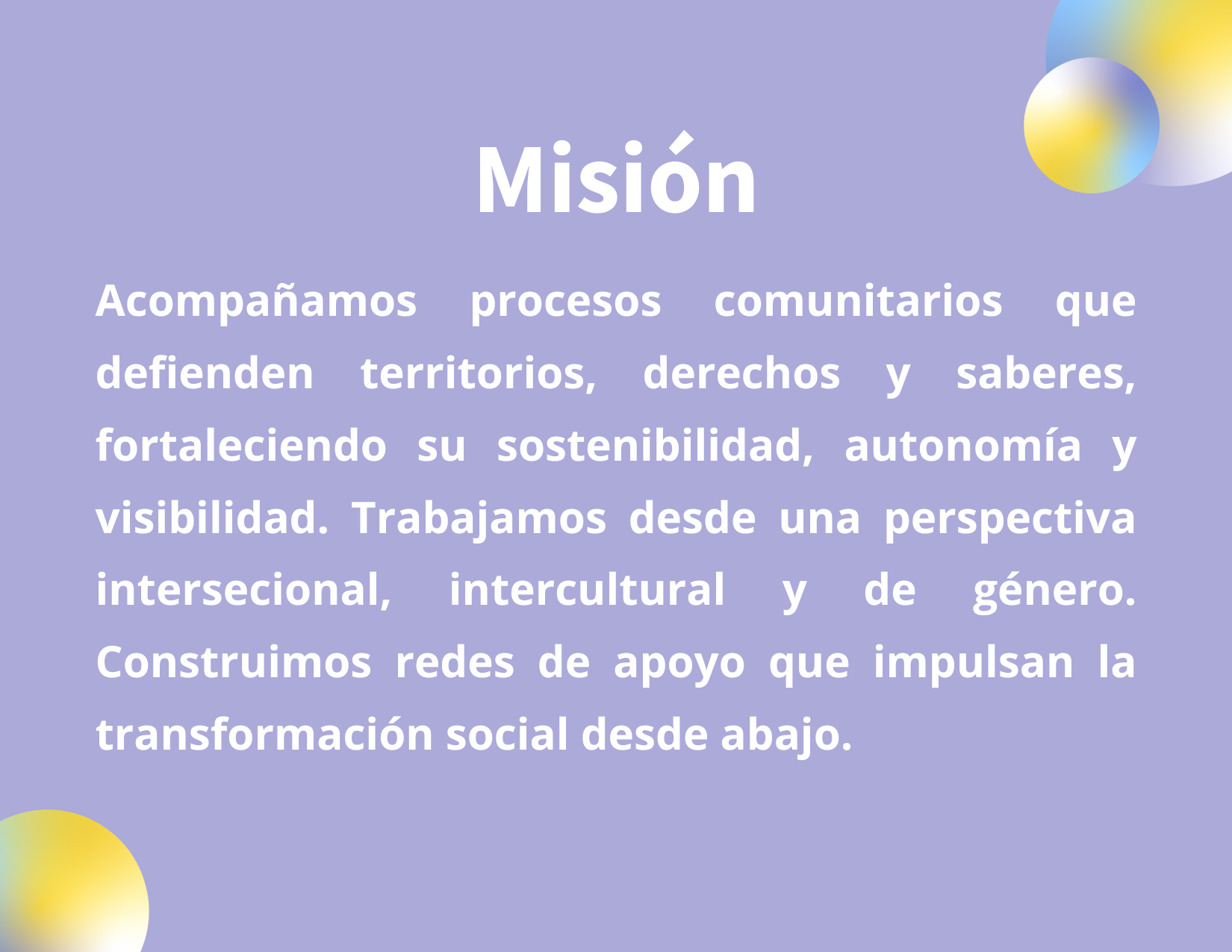 Misión

Acompañamos procesos comunitarios que defienden territorios, derechos y saberes, fortaleciendo su sostenibilidad, autonomía y visibilidad. Trabajamos desde una perspectiva intersecional, intercultural y de género. Construimos redes de apoyo que impulsan la transformación social desde abajo.